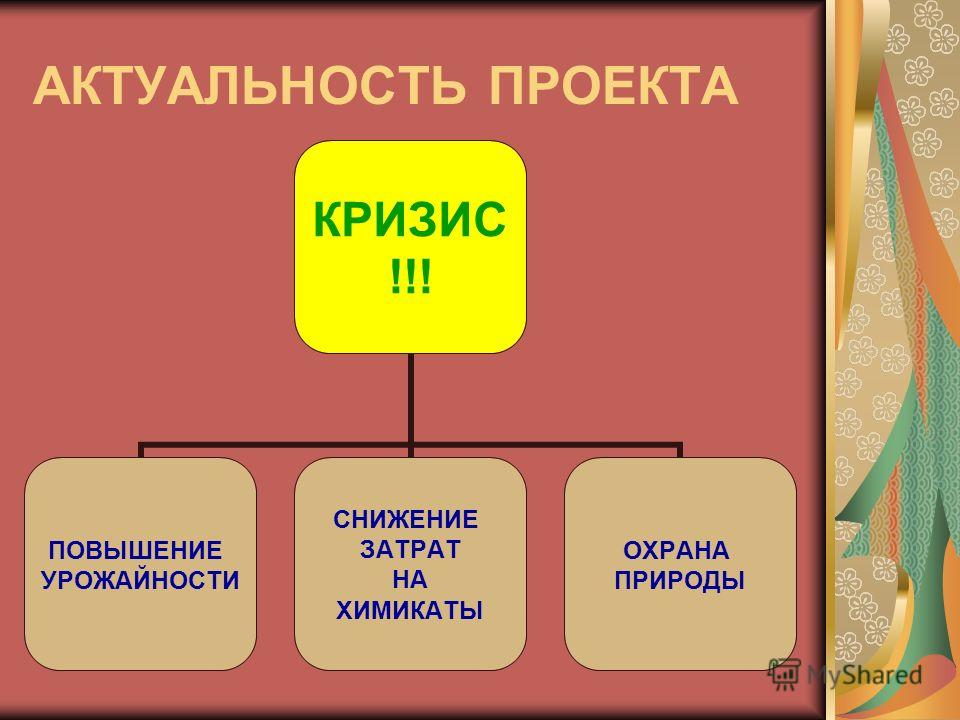 АКТУАЛЬНОСТЬ ПРОЕКТА

КРИЗИС !!!

ПОВЫШЕНИЕ УРОЖАЙНОСТИ

СНИЖЕНИЕ ЗАТРАТ НА ХИМИКАТЫ

ОХРАНА ПРИРОДЫ

MyShared